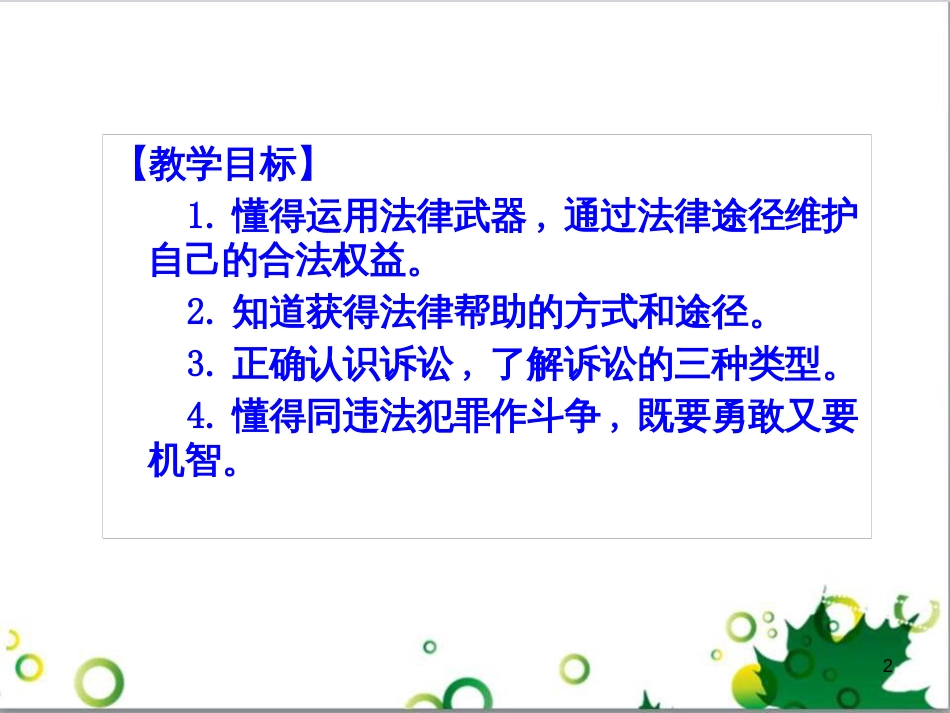 【教学目标】

1. 懂得运用法律武器，通过法律途径维护自己的合法权益。

2. 知道获得法律帮助的方式和途径。

3. 正确认识诉讼，了解诉讼的三种类型。

4. 懂得同违法犯罪作斗争，既要勇敢又要机智。

2